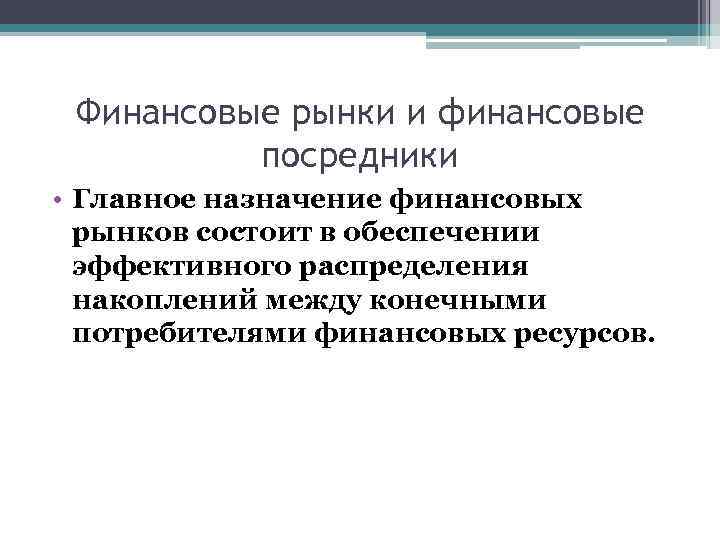 Финансовые рынки и финансовые посредники

• Главное назначение финансовых рынков состоит в обеспечении эффективного распределения накоплений между конечными потребителями финансовых ресурсов.